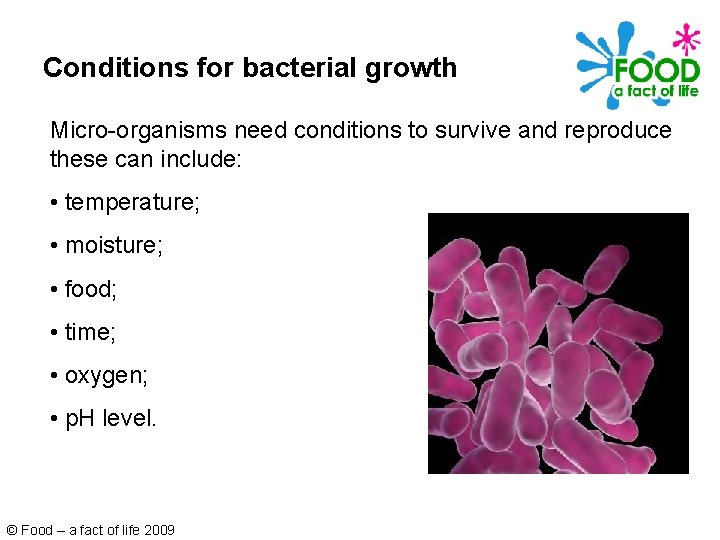 Conditions for bacterial growth

FOOD
a fact of life

Micro-organisms need conditions to survive and reproduce these can include:

• temperature;

• moisture;

• food;

• time;

• oxygen;

• pH level.

© Food – a fact of life 2009